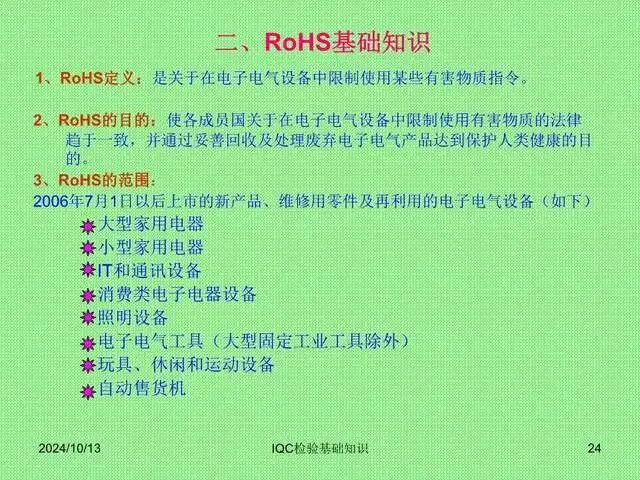 二、RoHS基础知识

1、RoHS定义：是关于在电子电气设备中限制使用某些有害物质指令。

2、RoHS的目的：使各成员国关于在电子电气设备中限制使用有害物质的法律趋于一致，并通过妥善回收及处理废弃电子电气产品达到保护人类健康的目的。

3、RoHS的范围：

2006年7月1日以后上市的新产品、维修用零件及再利用的电子电气设备（如下）

大型家用电器

小型家用电器

IT和通讯设备

消费类电子电器设备

照明设备

电子电气工具（大型固定工业工具除外）

玩具、休闲和运动设备

自动售货机

2024/10/13

IQC检验基础知识

24